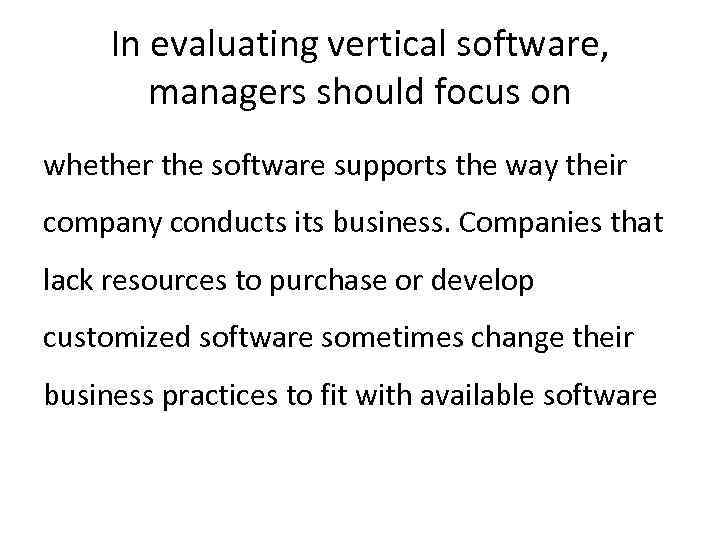 In evaluating vertical software, managers should focus on

whether the software supports the way their company conducts its business. Companies that lack resources to purchase or develop customized software sometimes change their business practices to fit with available software